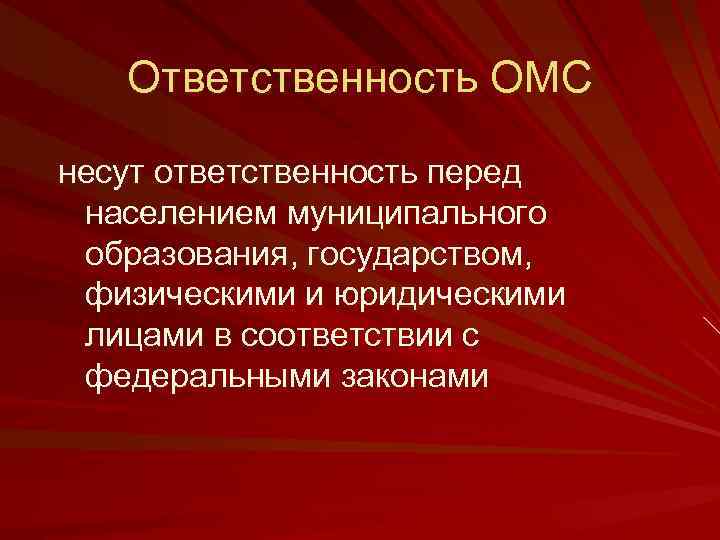 Ответственность ОМС

несут ответственность перед населением муниципального образования, государством, физическими и юридическими лицами в соответствии с федеральными законами